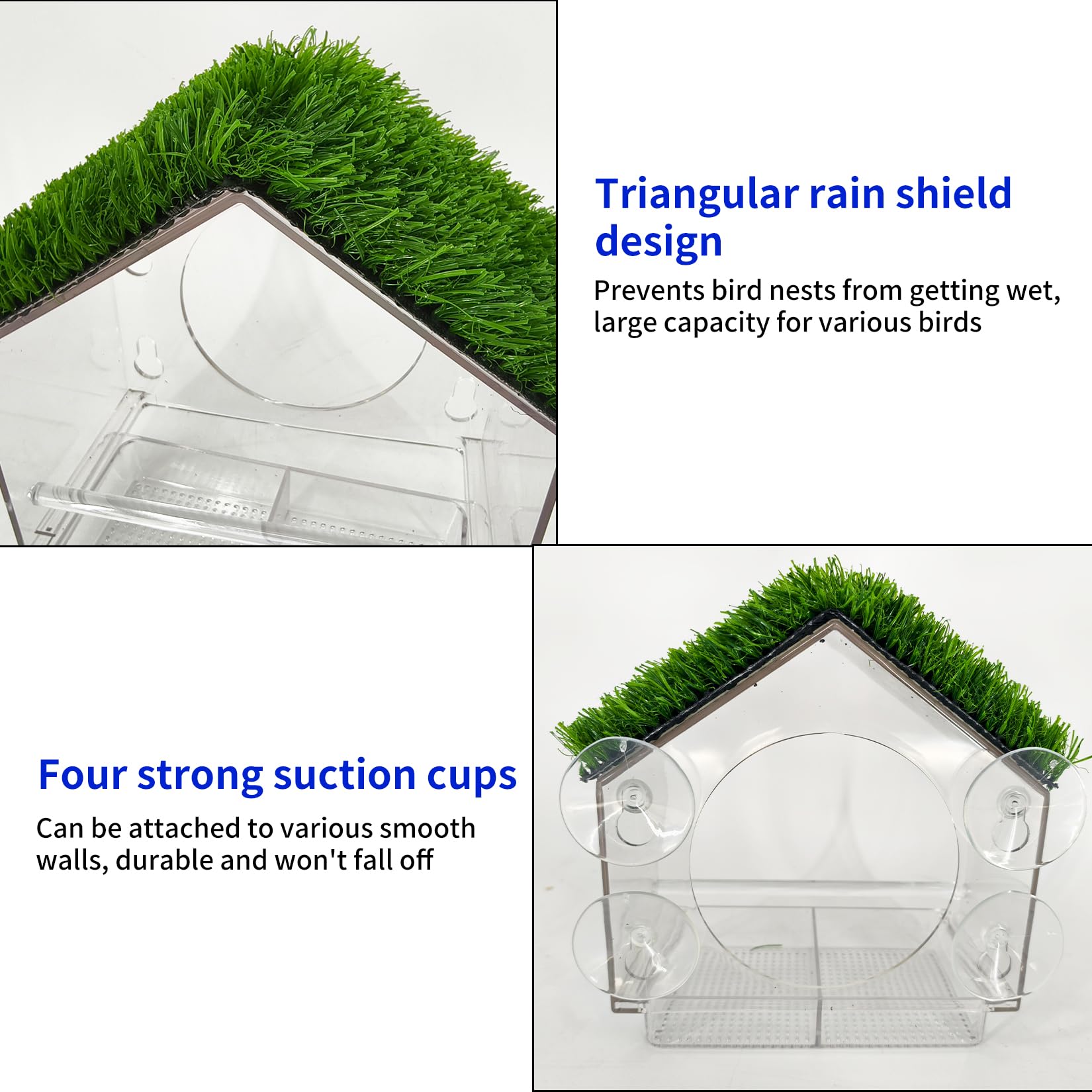 Triangular rain shield design

Prevents bird nests from getting wet, large capacity for various birds

Four strong suction cups

Can be attached to various smooth walls, durable and won't fall off